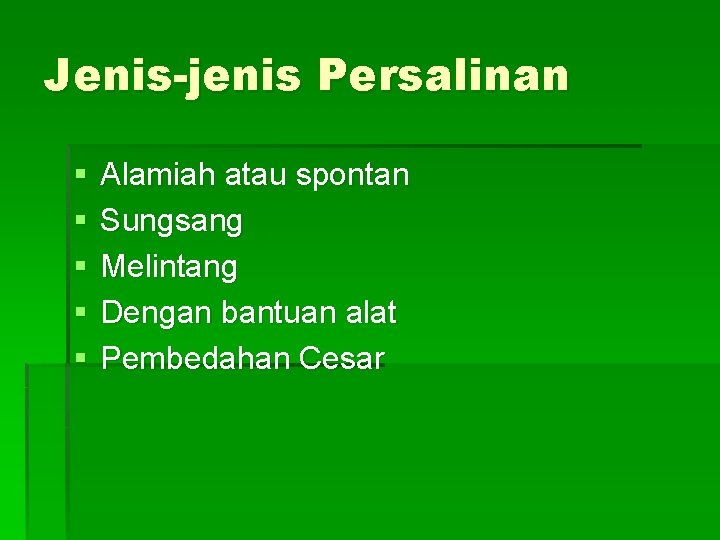 Jenis-jenis Persalinan

- Alamiah atau spontan
- Sungsang
- Melintang
- Dengan bantuan alat
- Pembedahan Cesar